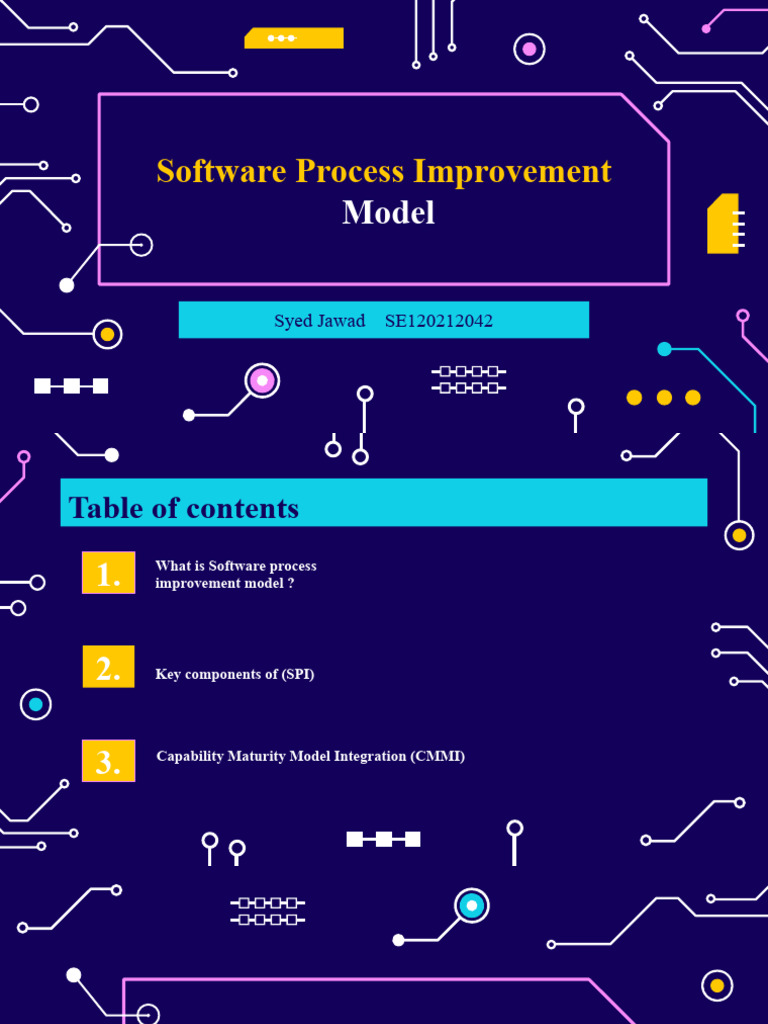 Software Process Improvement Model

Syed Jawad SE120212042

Table of contents

1.

What is Software process improvement model ?

2.

Key components of (SPI)

3.

Capability Maturity Model Integration (CMMI)